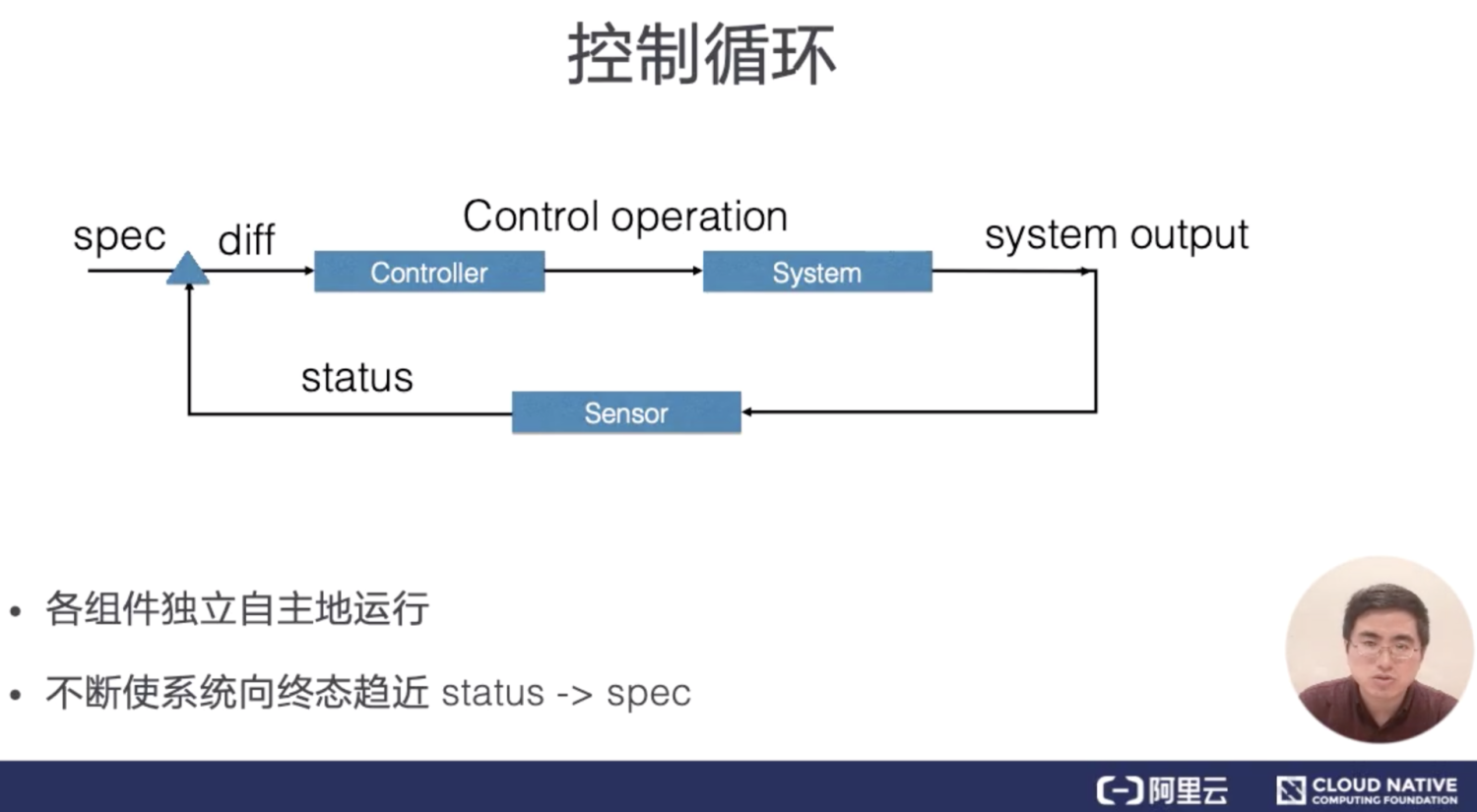 控制循环

spec diff Control operation system output

Controller

System

status

Sensor

• 各组件独立自主地运行

• 不断使系统向终态趋近 status -> spec

阿里云

CLOUD NATIVE
COMPUTING FOUNDATION